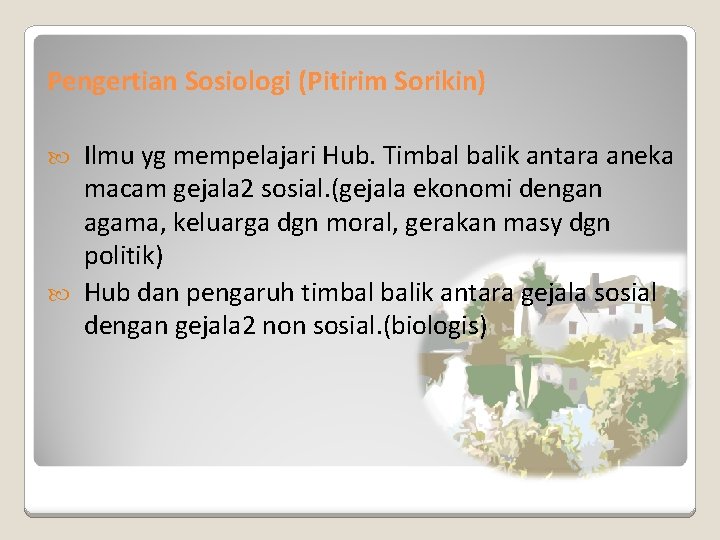 Pengertian Sosiologi (Pitirim Sorikin)

Ilmu yg mempelajari Hub. Timbal balik antara aneka macam gejala2 sosial.(gejala ekonomi dengan agama, keluarga dgn moral, gerakan masy dgn politik)

Hub dan pengaruh timbal balik antara gejala sosial dengan gejala2 non sosial.(biologis)